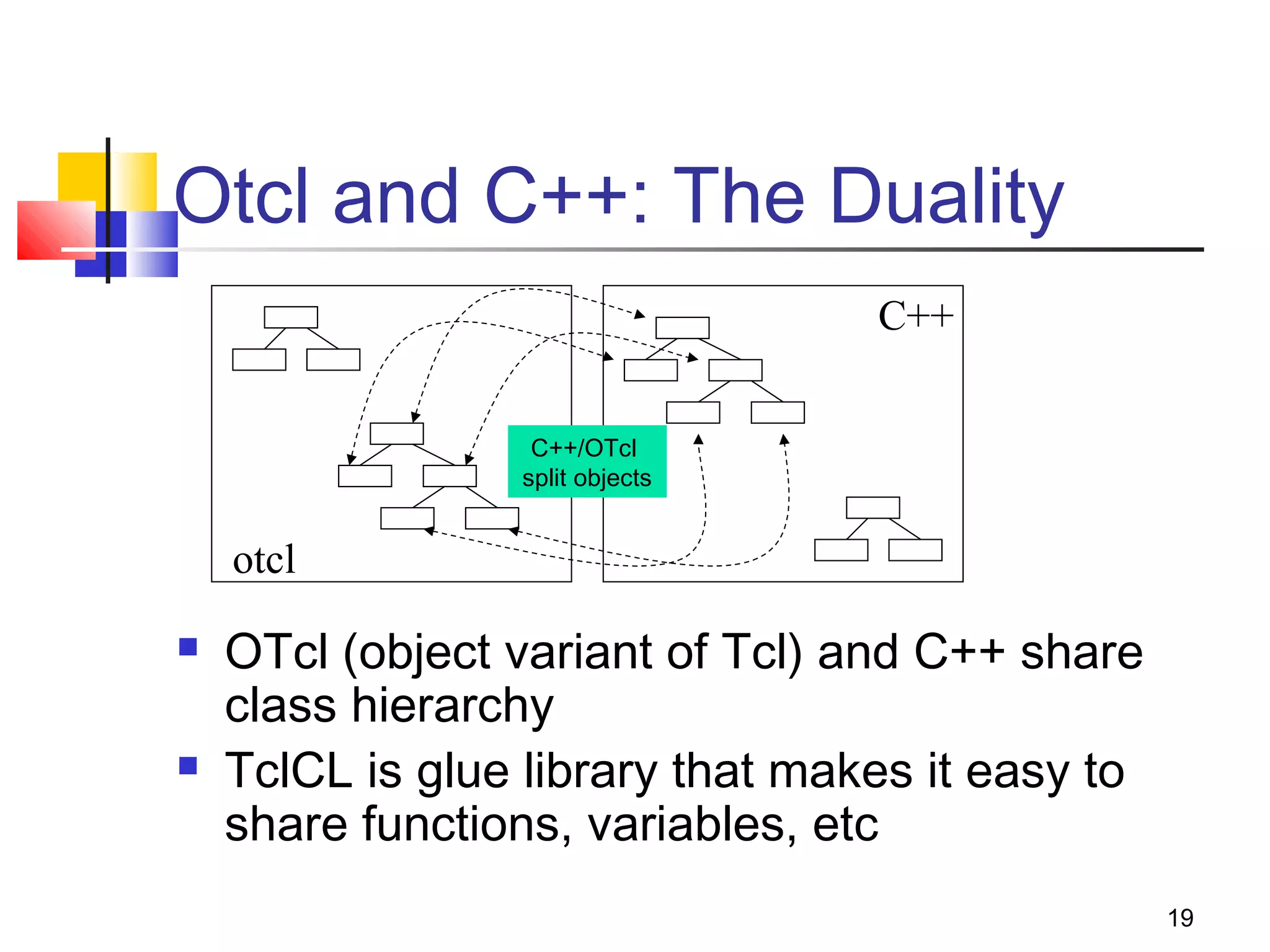 Otcl and C++: The Duality

C++

C++/OTcl split objects

otcl

OTcl (object variant of Tcl) and C++ share class hierarchy

TclCL is glue library that makes it easy to share functions, variables, etc

19